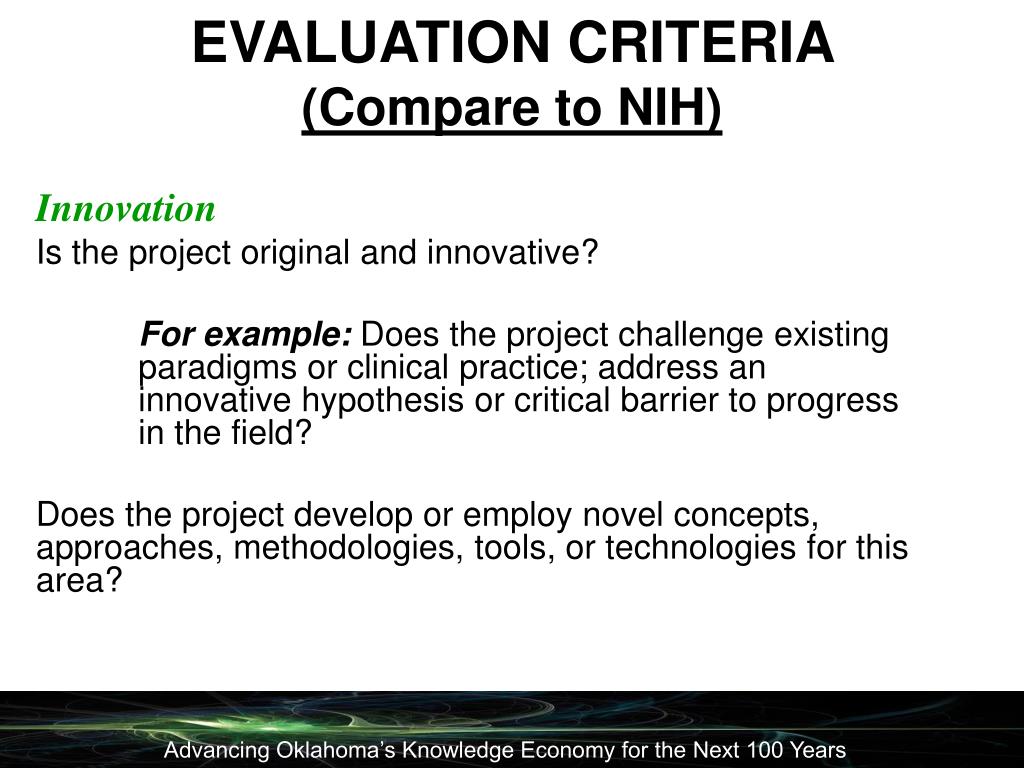 EVALUATION CRITERIA
(Compare to NIH)

Innovation
Is the project original and innovative?

For example: Does the project challenge existing paradigms or clinical practice; address an innovative hypothesis or critical barrier to progress in the field?

Does the project develop or employ novel concepts, approaches, methodologies, tools, or technologies for this area?

Advancing Oklahoma's Knowledge Economy for the Next 100 Years